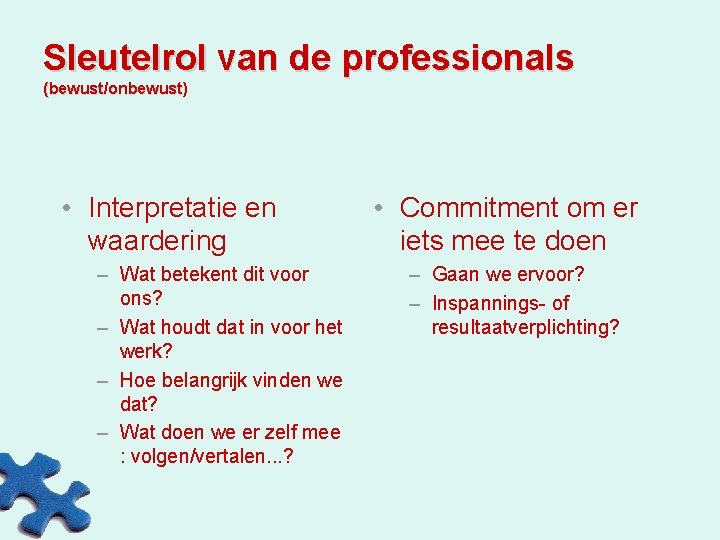 Sleutelrol van de professionals
(bewust/onbewust)

• Interpretatie en waardering
– Wat betekent dit voor ons?
– Wat houdt dat in voor het werk?
– Hoe belangrijk vinden we dat?
– Wat doen we er zelf mee : volgen/vertalen...?

• Commitment om er iets mee te doen
– Gaan we ervoor?
– Inspannings- of resultaatverplichting?